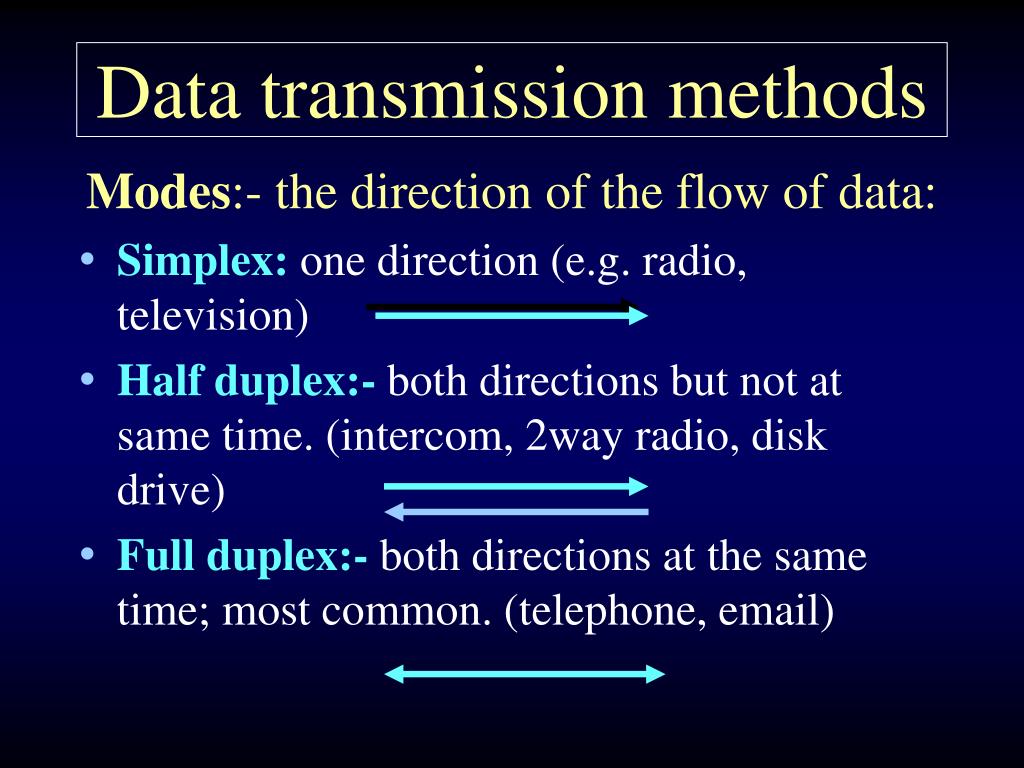 Data transmission methods

Modes:- the direction of the flow of data:

• Simplex: one direction (e.g. radio, television)
• Half duplex:- both directions but not at same time. (intercom, 2way radio, disk drive)
• Full duplex:- both directions at the same time; most common. (telephone, email)